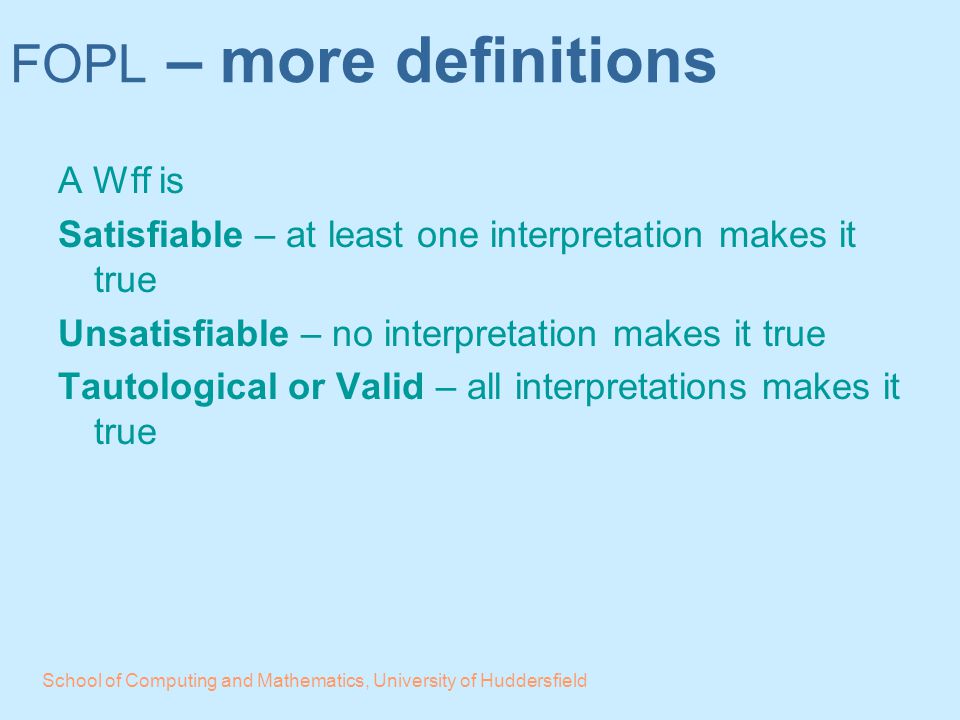 FOPL – more definitions

A Wff is

Satisfiable – at least one interpretation makes it true

Unsatisfiable – no interpretation makes it true

Tautological or Valid – all interpretations makes it true

School of Computing and Mathematics, University of Huddersfield